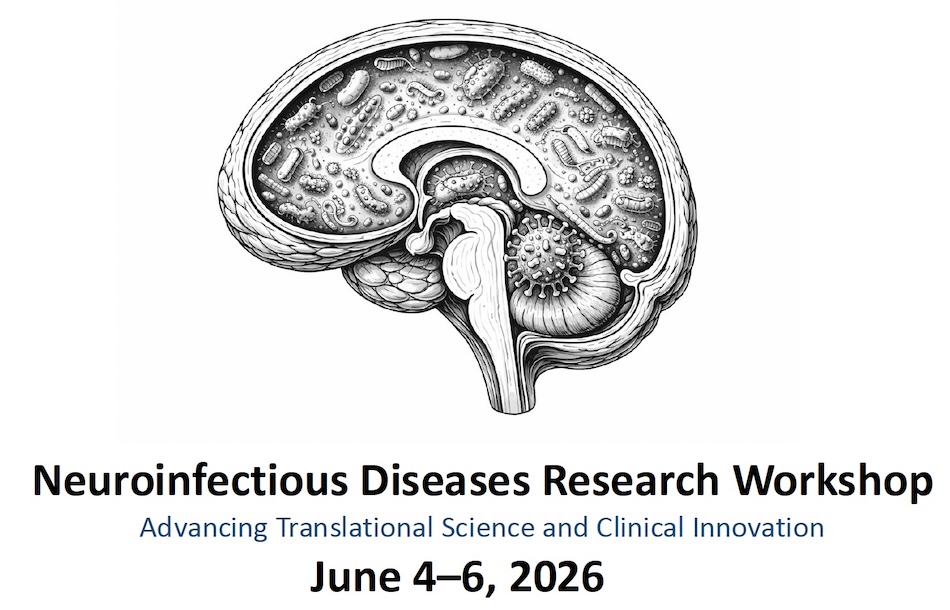 Neuroinfectious Diseases Research Workshop
Advancing Translational Science and Clinical Innovation
June 4–6, 2026